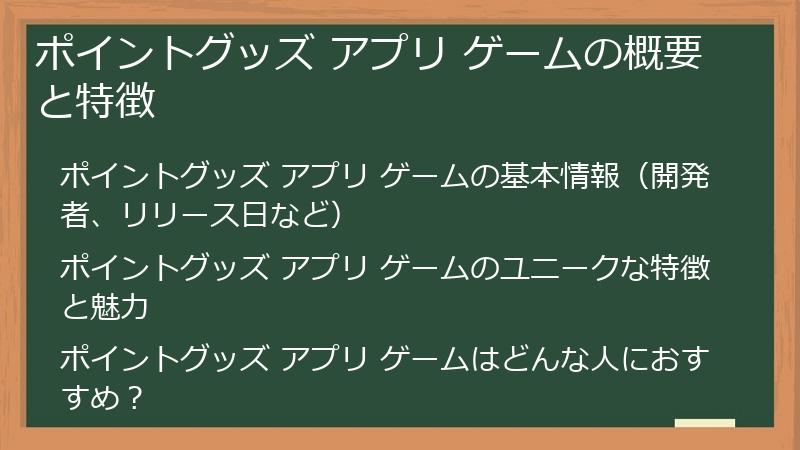 ポイントグッズ アプリ ゲームの概要と特徴

ポイントグッズ アプリ ゲームの基本情報（開発者、リリース日など）

ポイントグッズ アプリ ゲームのユニークな特徴と魅力

ポイントグッズ アプリ ゲームはどんな人におすすめ？